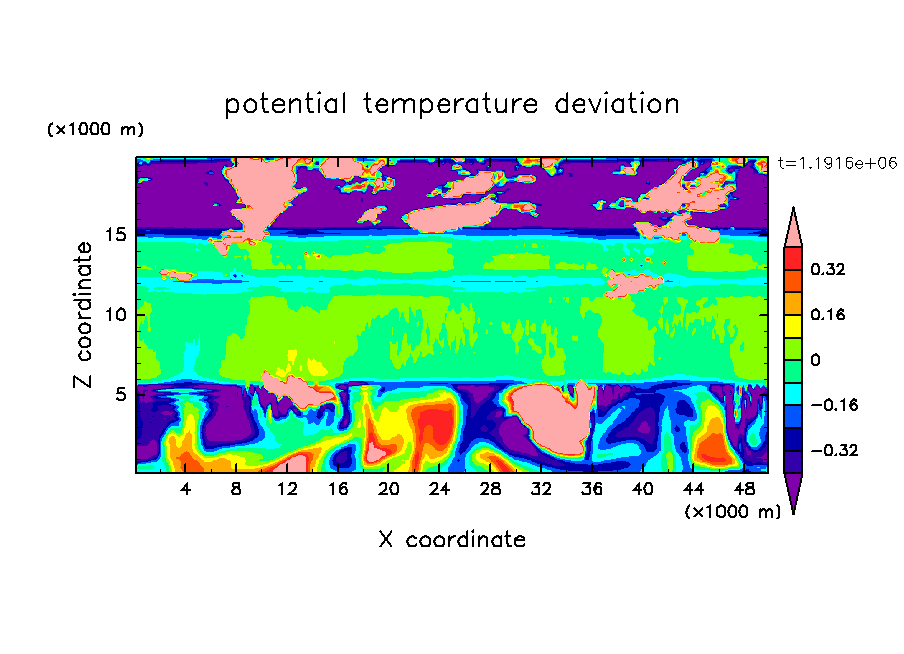 potential temperature deviation

(×1000 m)

t=1.1916e+06

Z coordinate

15
10
5

4 8 12 16 20 24 28 32 36 40 44 48

(×1000 m)

X coordinate

0.32
0.16
0
−0.16
−0.32